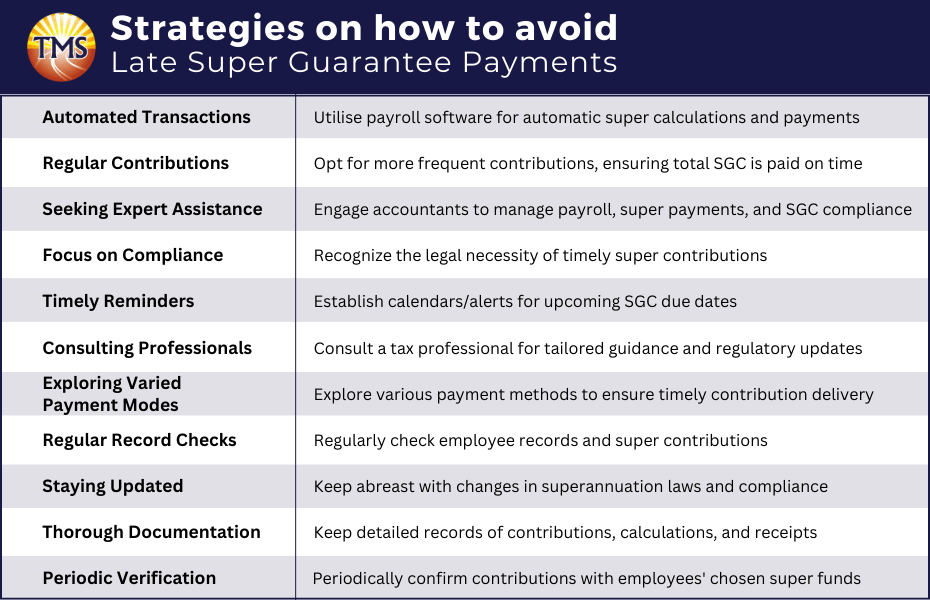 TMS

Strategies on how to avoid
Late Super Guarantee Payments

| | |
|---|---|
| Automated Transactions | Utilise payroll software for automatic super calculations and payments |
| Regular Contributions | Opt for more frequent contributions, ensuring total SGC is paid on time |
| Seeking Expert Assistance | Engage accountants to manage payroll, super payments, and SGC compliance |
| Focus on Compliance | Recognize the legal necessity of timely super contributions |
| Timely Reminders | Establish calendars/alerts for upcoming SGC due dates |
| Consulting Professionals | Consult a tax professional for tailored guidance and regulatory updates |
| Exploring Varied Payment Modes | Explore various payment methods to ensure timely contribution delivery |
| Regular Record Checks | Regularly check employee records and super contributions |
| Staying Updated | Keep abreast with changes in superannuation laws and compliance |
| Thorough Documentation | Keep detailed records of contributions, calculations, and receipts |
| Periodic Verification | Periodically confirm contributions with employees' chosen super funds |